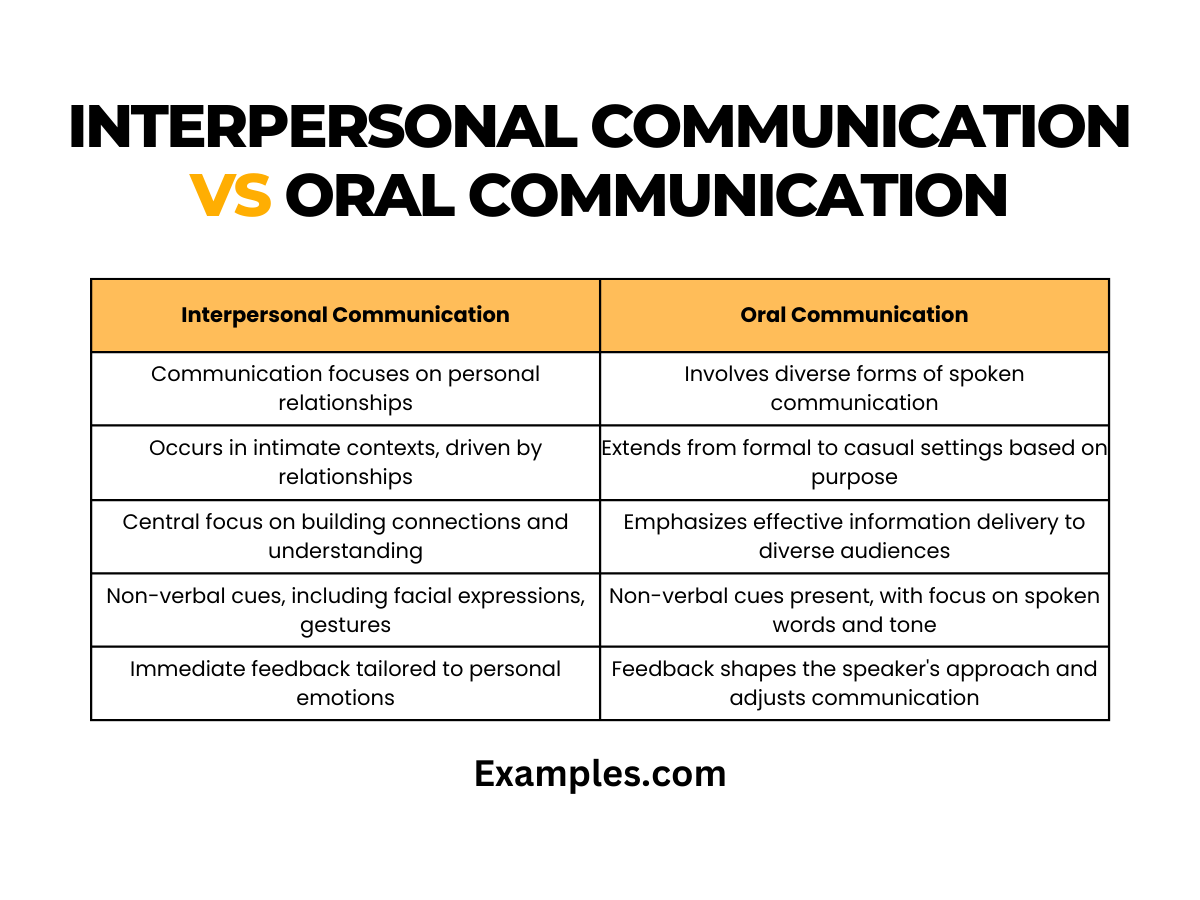 INTERPERSONAL COMMUNICATION VS ORAL COMMUNICATION

| Interpersonal Communication | Oral Communication |
|---|---|
| Communication focuses on personal relationships | Involves diverse forms of spoken communication |
| Occurs in intimate contexts, driven by relationships | Extends from formal to casual settings based on purpose |
| Central focus on building connections and understanding | Emphasizes effective information delivery to diverse audiences |
| Non-verbal cues, including facial expressions, gestures | Non-verbal cues present, with focus on spoken words and tone |
| Immediate feedback tailored to personal emotions | Feedback shapes the speaker's approach and adjusts communication |

Examples.com